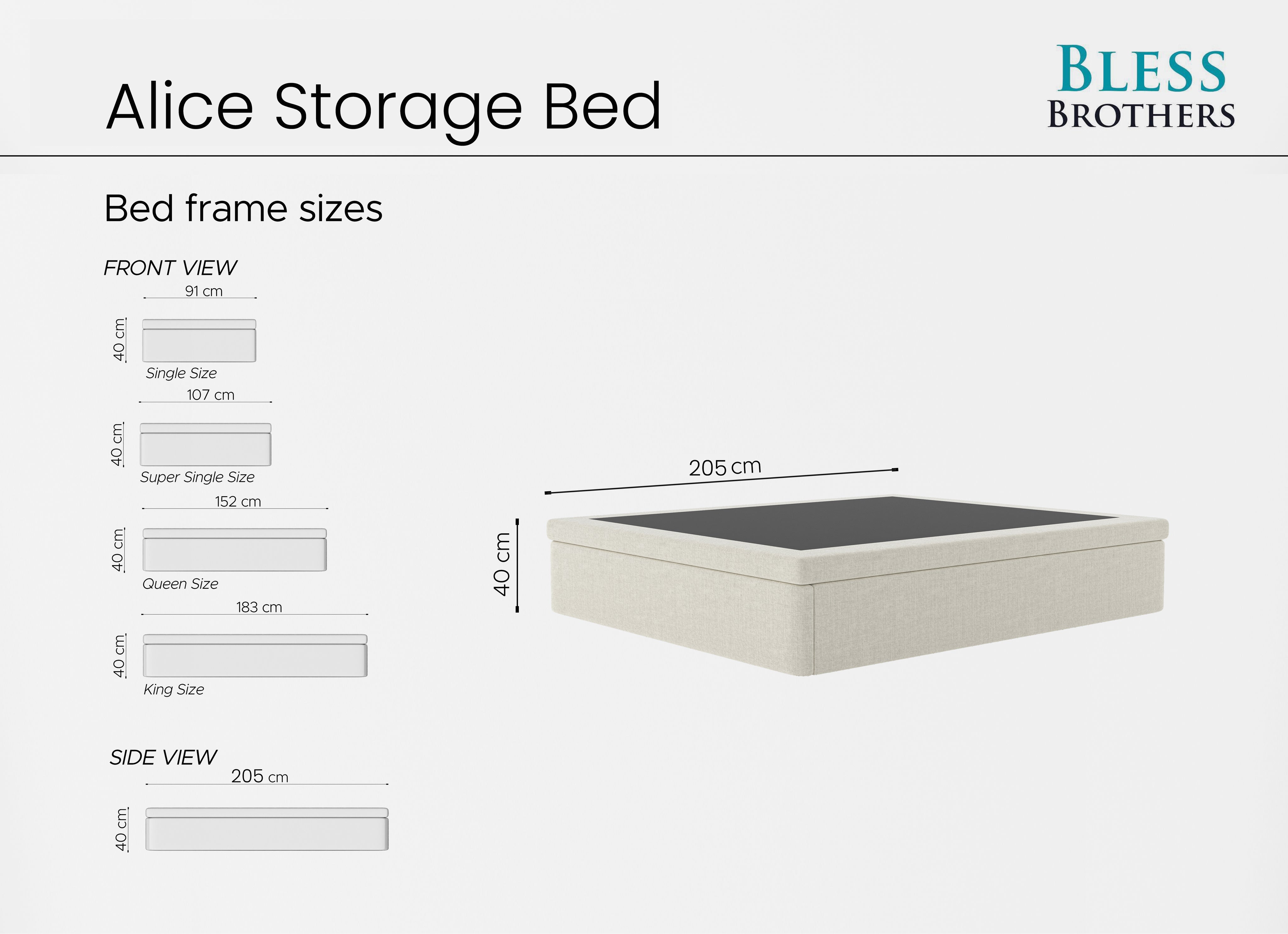 Alice Storage Bed

BLESS
BROTHERS

Bed frame sizes

FRONT VIEW

91 cm
40 cm
Single Size

107 cm
40 cm
Super Single Size

152 cm
40 cm
Queen Size

183 cm
40 cm
King Size

SIDE VIEW

205 cm
40 cm

205 cm
40 cm